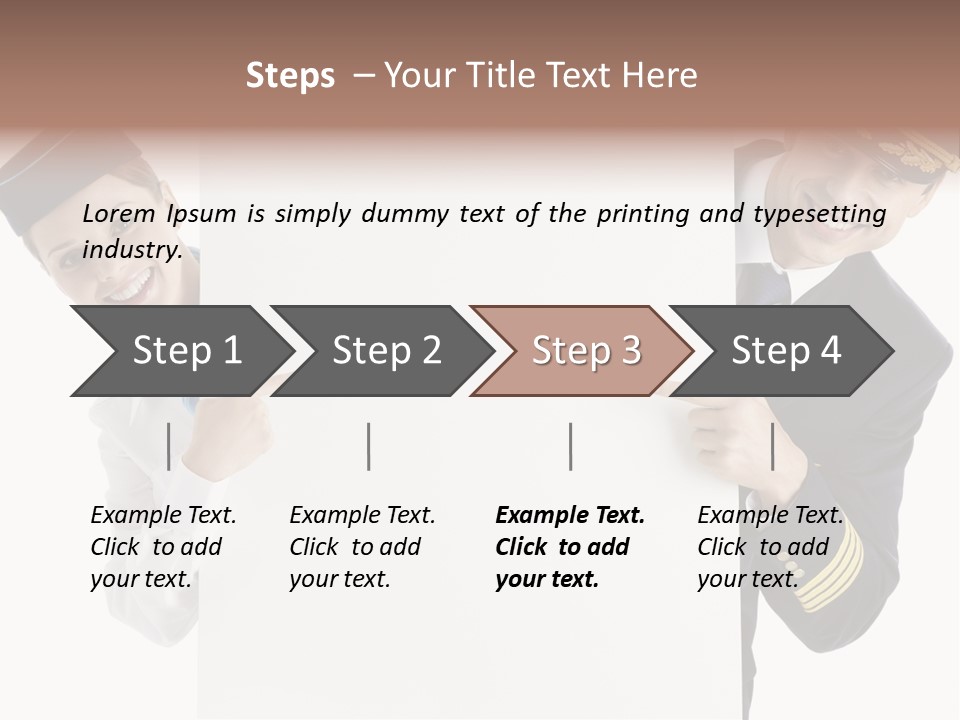 Steps – Your Title Text Here

Lorem Ipsum is simply dummy text of the printing and typesetting industry.

Step 1

Step 2

Step 3

Step 4

Example Text. Click to add your text.

Example Text. Click to add your text.

Example Text. Click to add your text.

Example Text. Click to add your text.